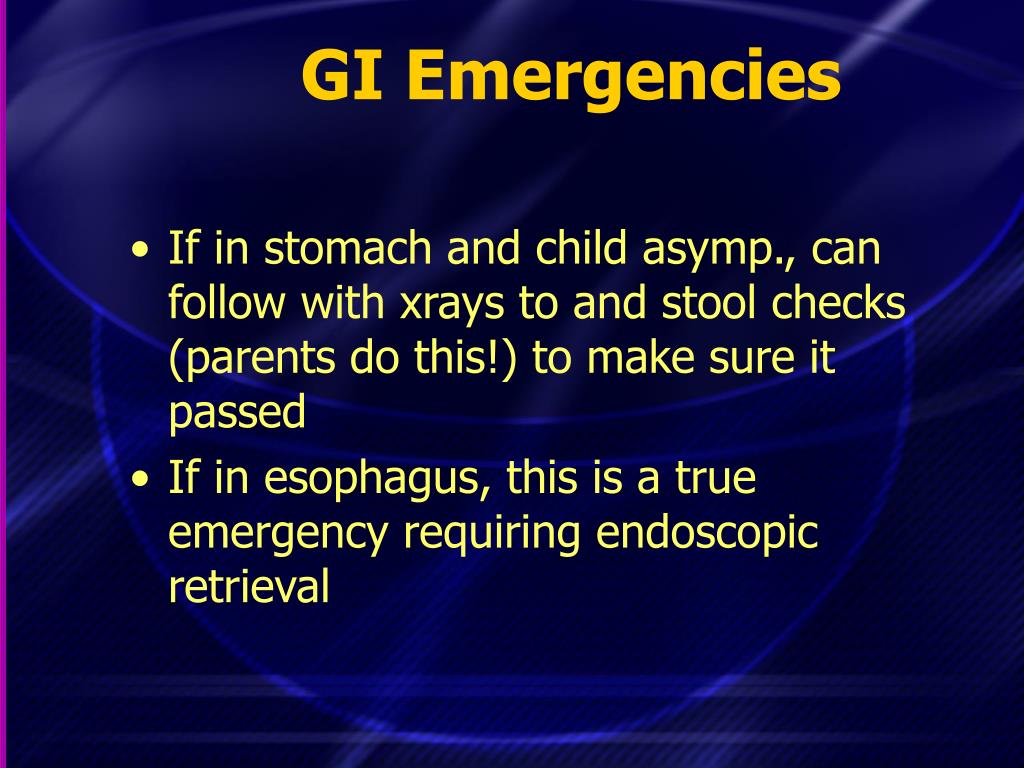 GI Emergencies

• If in stomach and child asymp., can follow with xrays to and stool checks (parents do this!) to make sure it passed
• If in esophagus, this is a true emergency requiring endoscopic retrieval